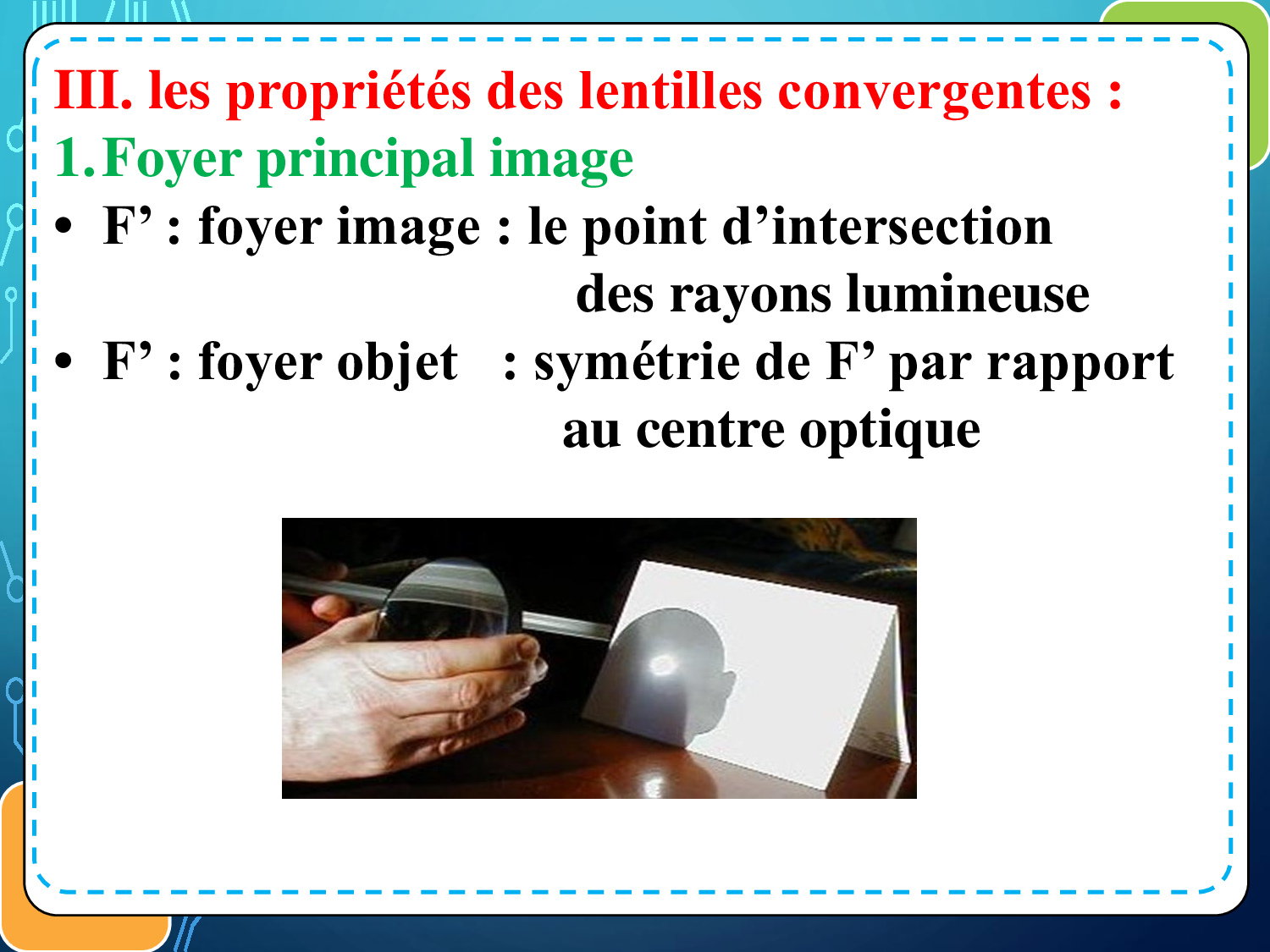 III. les propriétés des lentilles convergentes :

1. Foyer principal image

• F’ : foyer image : le point d’intersection des rayons lumineuse

• F’ : foyer objet : symétrie de F’ par rapport au centre optique